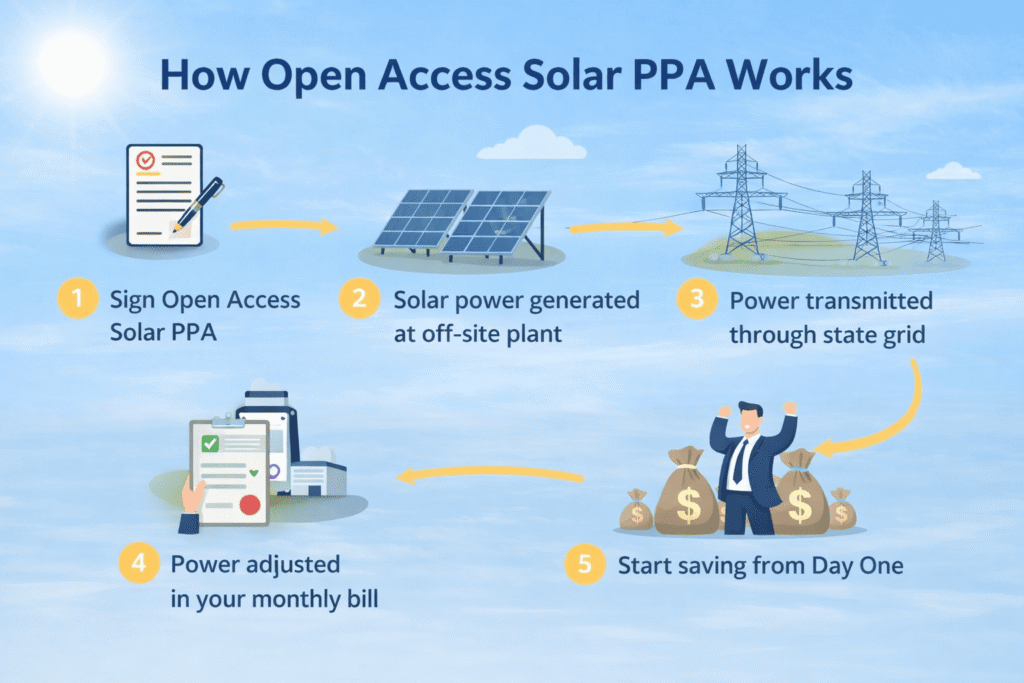 How Open Access Solar PPA Works

1 Sign Open Access Solar PPA

2 Solar power generated at off-site plant

3 Power transmitted through state grid

4 Power adjusted in your monthly bill

5 Start saving from Day One

$

$

$

$